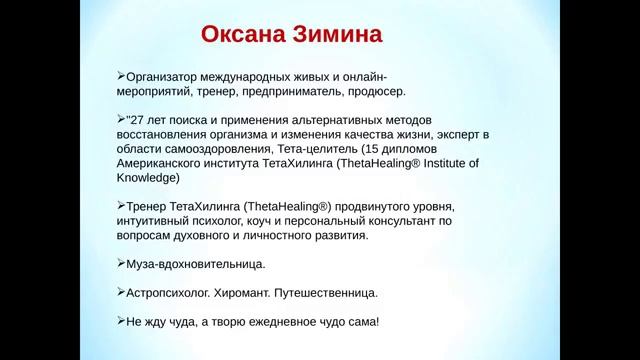 Оксана Зимина

➢Организатор международных живых и онлайн-мероприятий, тренер, предприниматель, продюсер.

➢"27 лет поиска и применения альтернативных методов восстановления организма и изменения качества жизни, эксперт в области самооздоровления, Тета-целитель (15 дипломов Американского института ТетаХилинга (ThetaHealing® Institute of Knowledge)

➢Тренер ТетаХилинга (ThetaHealing®) продвинутого уровня, интуитивный психолог, коуч и персональный консультант по вопросам духовного и личностного развития.

➢Муза-вдохновительница.

➢Астропсихолог. Хиромант. Путешественница.

➢Не жду чуда, а творю ежедневное чудо сама!